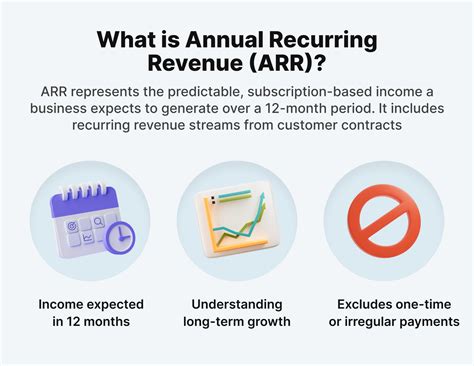 What is Annual Recurring Revenue (ARR)?

ARR represents the predictable, subscription-based income a business expects to generate over a 12-month period. It includes recurring revenue streams from customer contracts

Income expected in 12 months

Understanding long-term growth

Excludes one-time or irregular payments